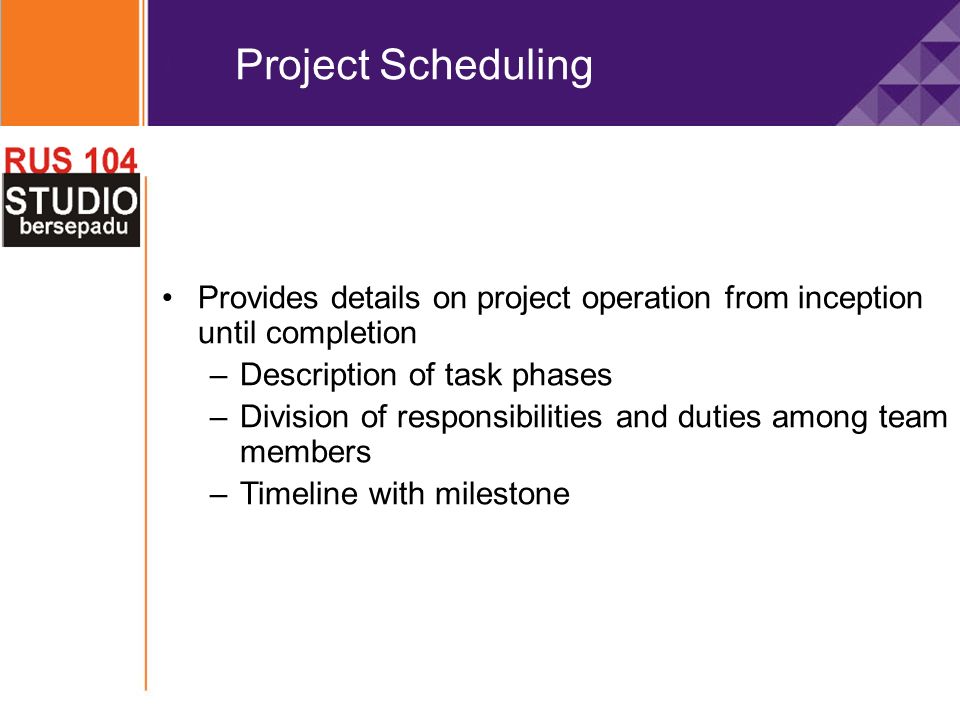 Project Scheduling

RUS 104
STUDIO
bersepadu

• Provides details on project operation from inception until completion
– Description of task phases
– Division of responsibilities and duties among team members
– Timeline with milestone